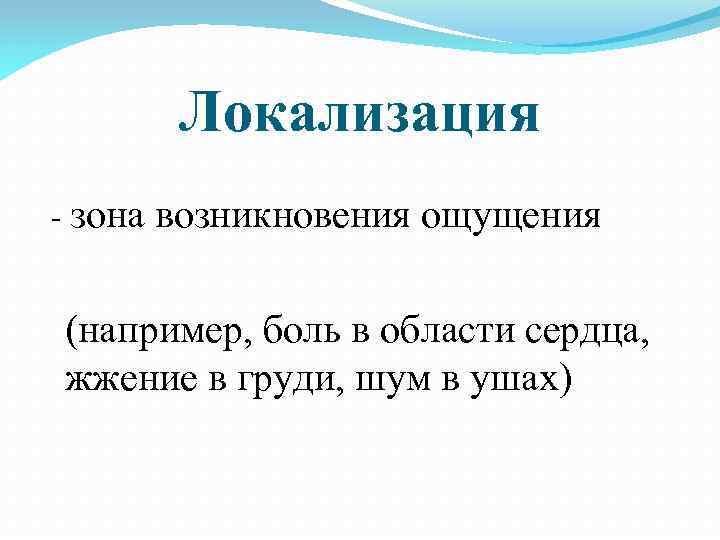 Локализация

- зона возникновения ощущения

(например, боль в области сердца, жжение в груди, шум в ушах)